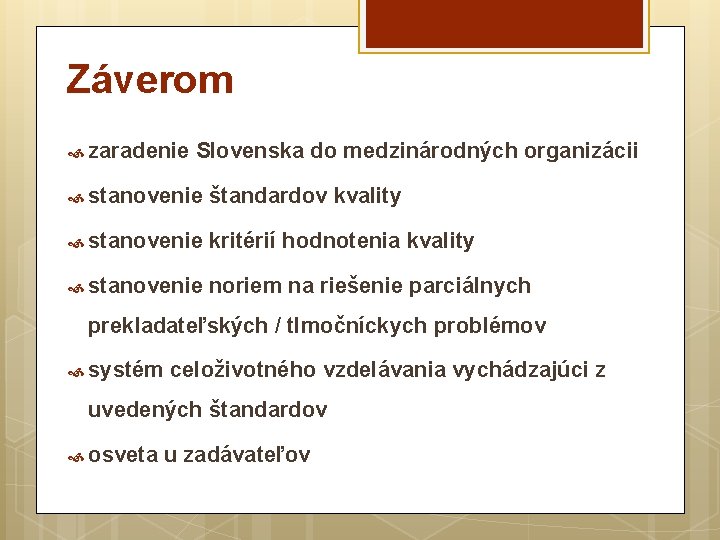 Záverom

zaradenie Slovenska do medzinárodných organizácii

stanovenie štandardov kvality

stanovenie kritérií hodnotenia kvality

stanovenie noriem na riešenie parciálnych prekladateľských / tlmočníckych problémov

systém celoživotného vzdelávania vychádzajúci z uvedených štandardov

osveta u zadávateľov